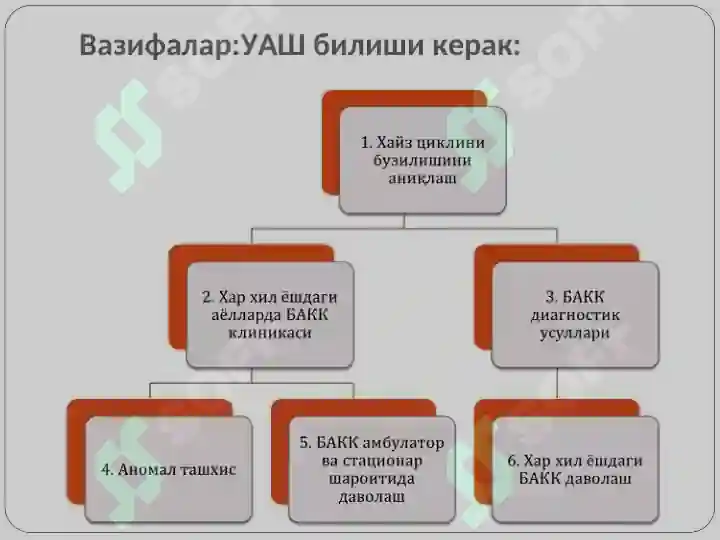 Вазифалар:УАШ билиши керак:

1. Хайз циклини бузилишини аниқлаш

2. Хар хил ёшдаги аёлларда БАКК клиникаси

3. БАКК диагностик усуллари

4. Аномал ташхис

5. БАКК амбулатор ва стационар шароитида даволаш

6. Хар хил ёшдаги БАКК даволаш